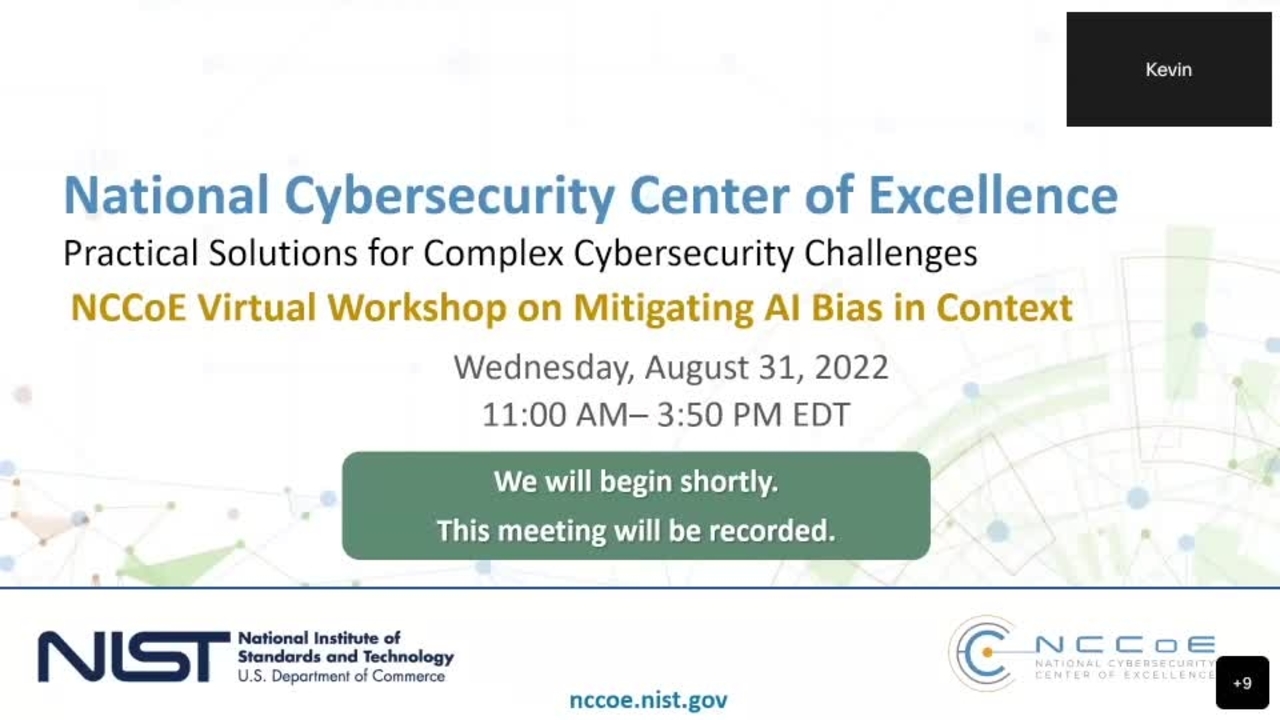 Kevin

National Cybersecurity Center of Excellence

Practical Solutions for Complex Cybersecurity Challenges

NCCoE Virtual Workshop on Mitigating AI Bias in Context

Wednesday, August 31, 2022
11:00 AM– 3:50 PM EDT

We will begin shortly.
This meeting will be recorded.

NIST National Institute of Standards and Technology U.S. Department of Commerce

nccoe.nist.gov

NCCoE NATIONAL CYBERSECURITY CENTER OF EXCELLENCE

+9